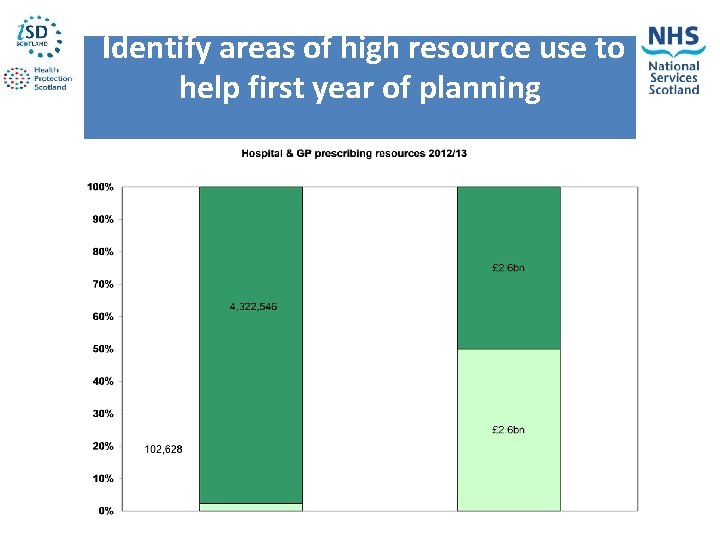 ISD SCOTLAND

Health Protection Scotland

Identify areas of high resource use to help first year of planning

NHS National Services Scotland

Hospital & GP prescribing resources 2012/13

100%
90%
80%
70%
60%
50%
40%
30%
20%
10%
0%

4,322,546

102,628

£2.6bn

£2.6bn